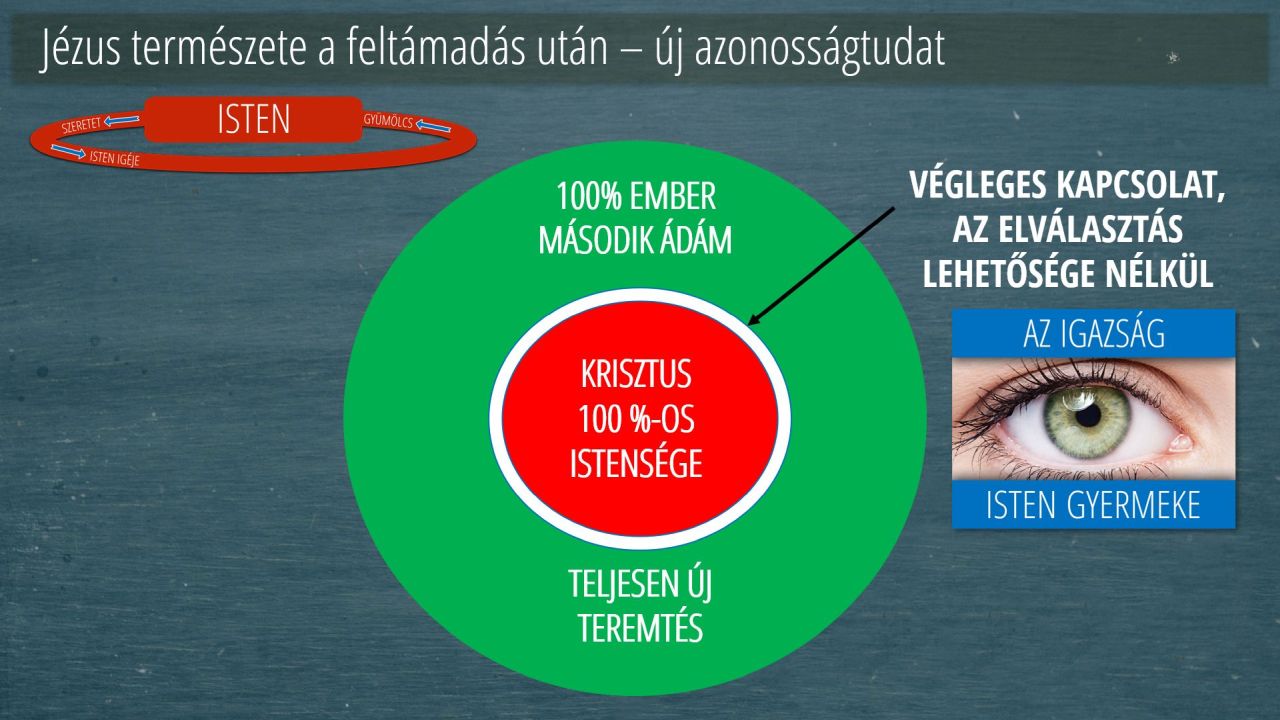 Jézus természete a feltámadás után – új azonosságtudat

SZERETET
ISTEN
GYÜMÖLCS
ISTEN IGÉJE

100% EMBER
MÁSODIK ÁDÁM

KRISZTUS
100 %-OS
ISTENSÉGE

TELJESEN ÚJ
TEREMTÉS

VÉGLEGES KAPCSOLAT,
AZ ELVÁLASZTÁS
LEHETŐSÉGE NÉLKÜL

AZ IGAZSÁG

ISTEN GYERMEKE